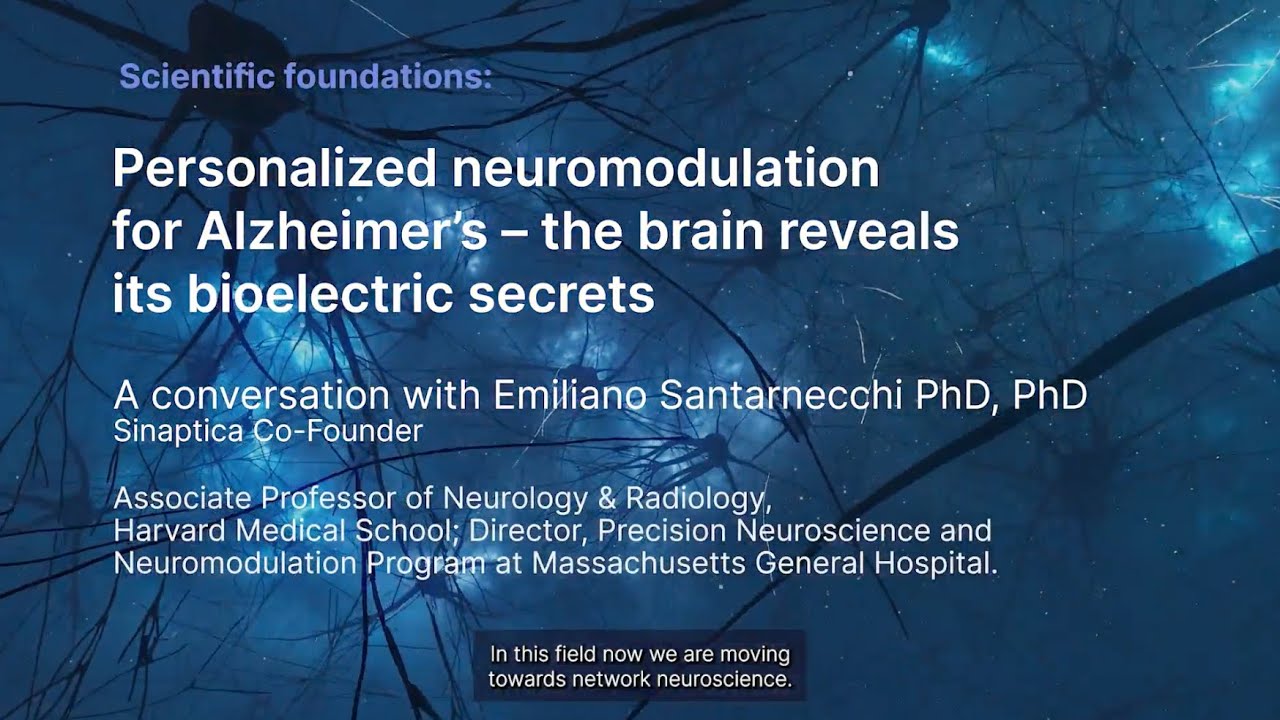 Scientific foundations:

Personalized neuromodulation for Alzheimer's – the brain reveals its bioelectric secrets

A conversation with Emiliano Santarnecchi PhD, PhD
Sinaptica Co-Founder

Associate Professor of Neurology & Radiology, Harvard Medical School; Director, Precision Neuroscience and Neuromodulation Program at Massachusetts General Hospital.

In this field now we are moving towards network neuroscience.